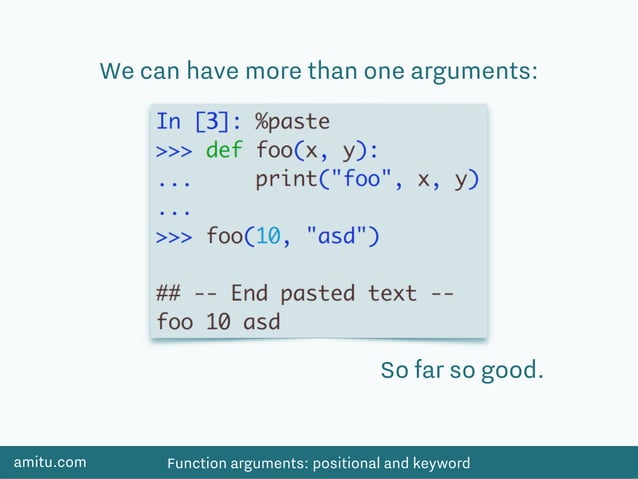 We can have more than one arguments:

In [3]: %paste
>>> def foo(x, y):
...     print("foo", x, y)
...
>>> foo(10, "asd")

## -- End pasted text --
foo 10 asd

So far so good.

amitu.com

Function arguments: positional and keyword